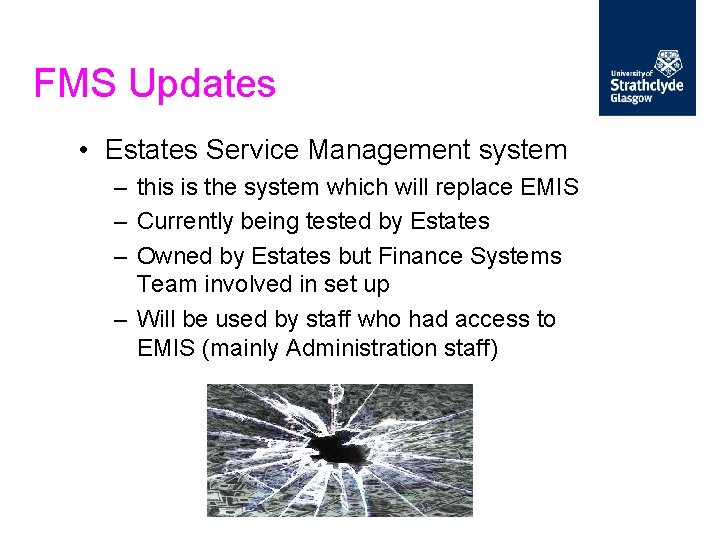 University of
Strathclyde
Glasgow

FMS Updates

• Estates Service Management system
– this is the system which will replace EMIS
– Currently being tested by Estates
– Owned by Estates but Finance Systems Team involved in set up
– Will be used by staff who had access to EMIS (mainly Administration staff)